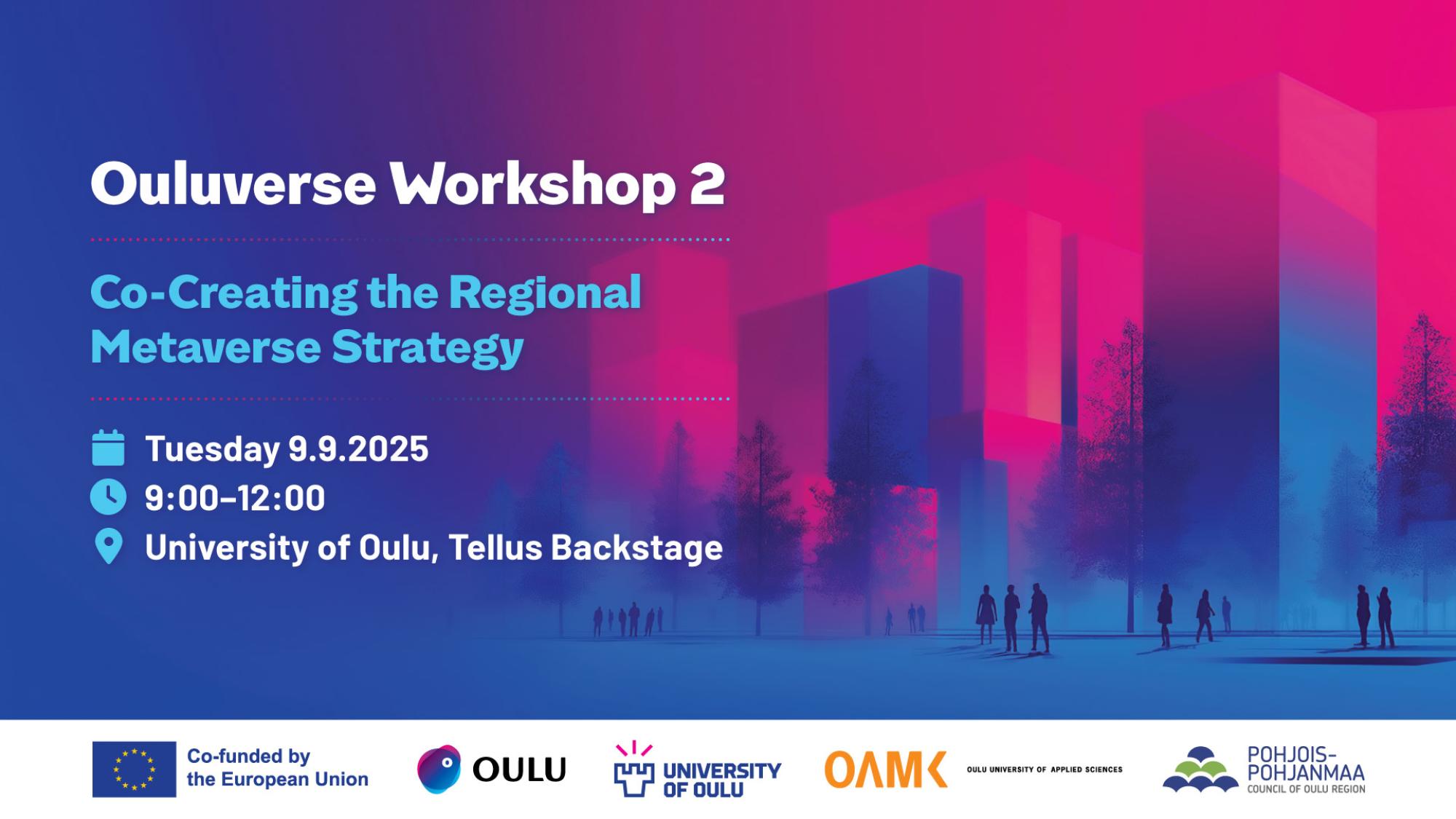 Ouluverse Workshop 2

Co-Creating the Regional Metaverse Strategy

Tuesday 9.9.2025

9:00–12:00

University of Oulu, Tellus Backstage

Co-funded by the European Union

OULU

UNIVERSITY OF OULU

OAMK

OULU UNIVERSITY OF APPLIED SCIENCES

POHJOIS-POHJANMAA

COUNCIL OF OULU REGION